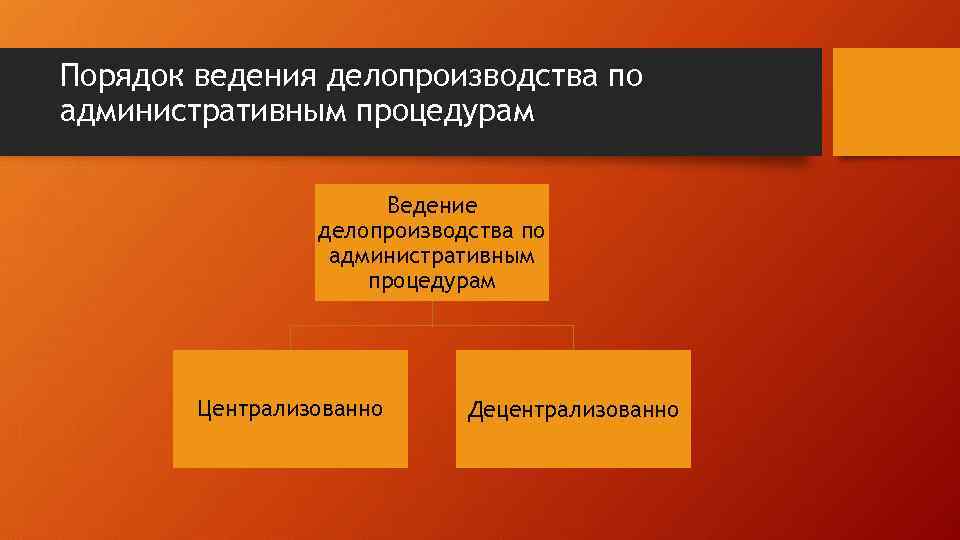 Порядок ведения делопроизводства по административным процедурам

Ведение делопроизводства по административным процедурам

Централизованно

Децентрализованно